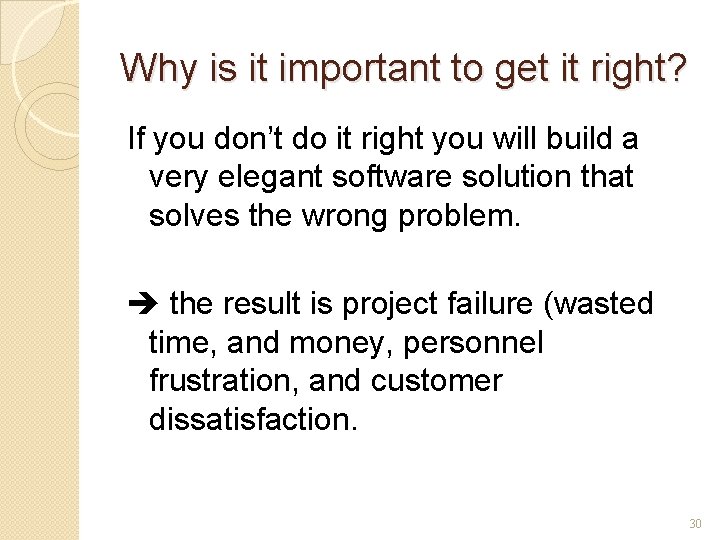 Why is it important to get it right?

If you don’t do it right you will build a very elegant software solution that solves the wrong problem.

➔ the result is project failure (wasted time, and money, personnel frustration, and customer dissatisfaction.

30